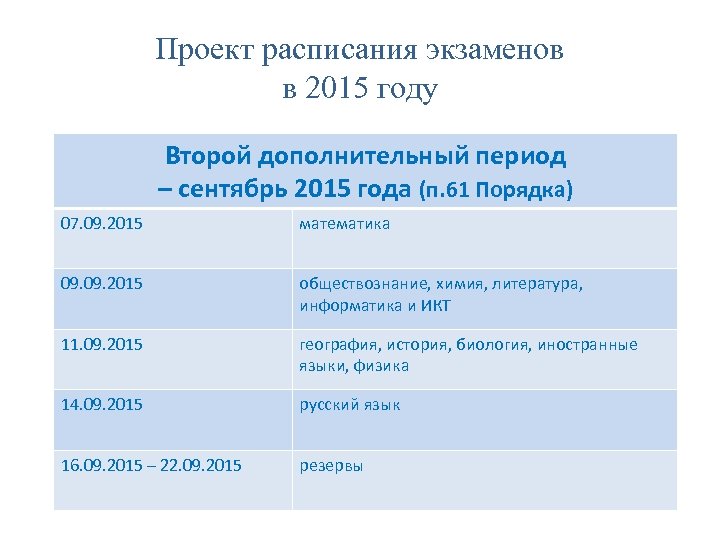 Проект расписания экзаменов в 2015 году

| Второй дополнительный период – сентябрь 2015 года (п.61 Порядка) | |
|---|---|
| 07.09.2015 | математика |
| 09.09.2015 | обществознание, химия, литература, информатика и ИКТ |
| 11.09.2015 | география, история, биология, иностранные языки, физика |
| 14.09.2015 | русский язык |
| 16.09.2015 – 22.09.2015 | резервы |